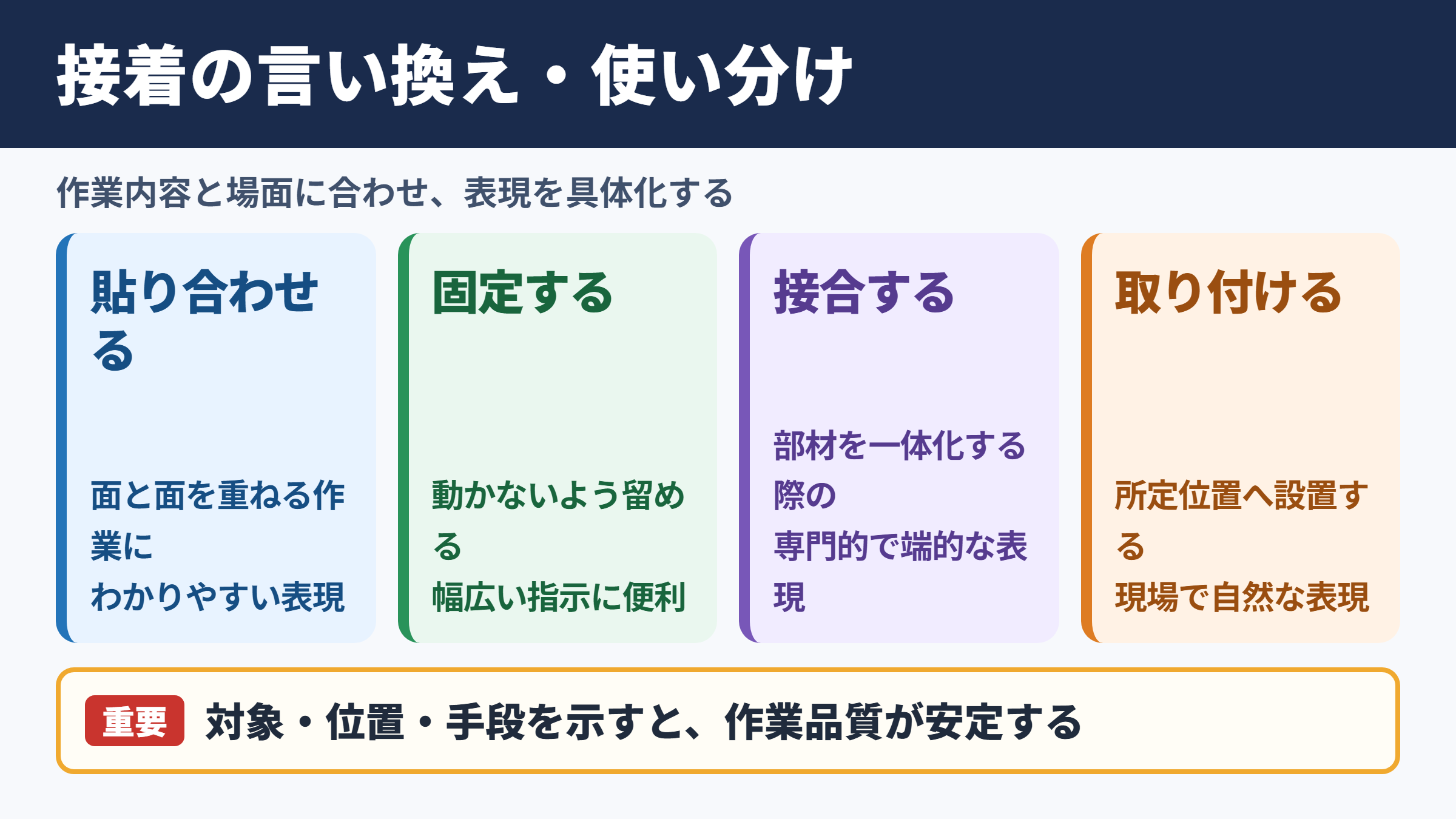 接着の言い換え・使い分け

作業内容と場面に合わせ、表現を具体化する

貼り合わせる

面と面を重ねる作業に
わかりやすい表現

固定する

動かないよう留める
幅広い指示に便利

接合する

部材を一体化する際の
専門的で端的な表現

取り付ける

所定位置へ設置する
現場で自然な表現

重要 対象・位置・手段を示すと、作業品質が安定する